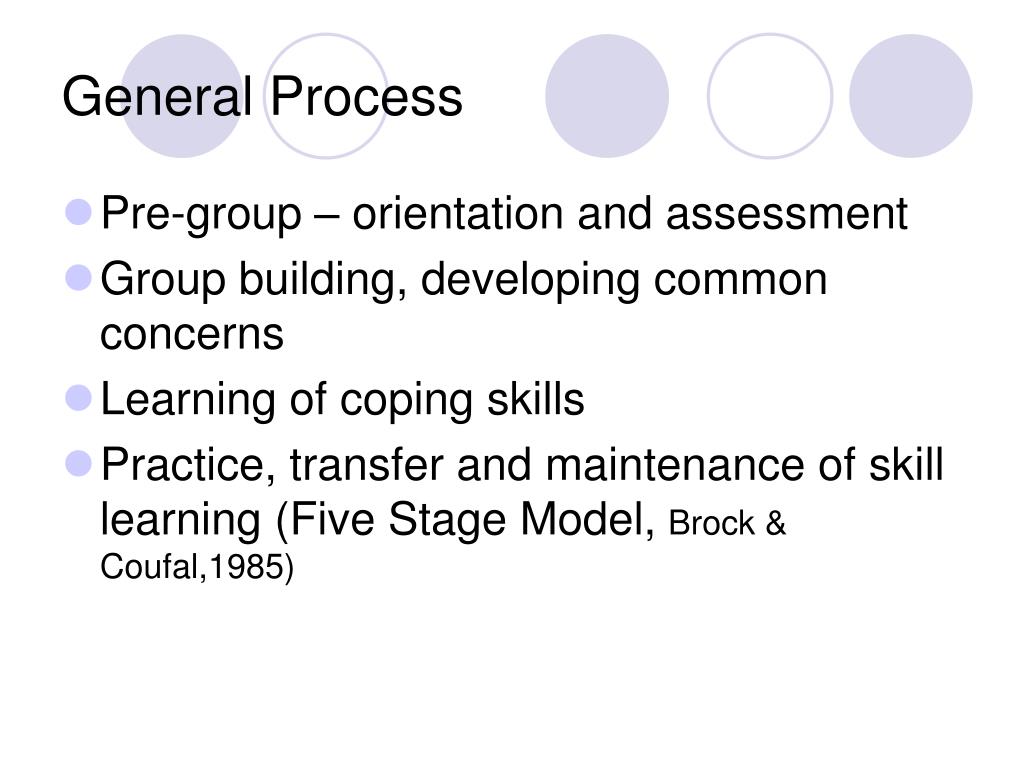 General Process

Pre-group – orientation and assessment

Group building, developing common concerns

Learning of coping skills

Practice, transfer and maintenance of skill learning (Five Stage Model, Brock & Coufal,1985)